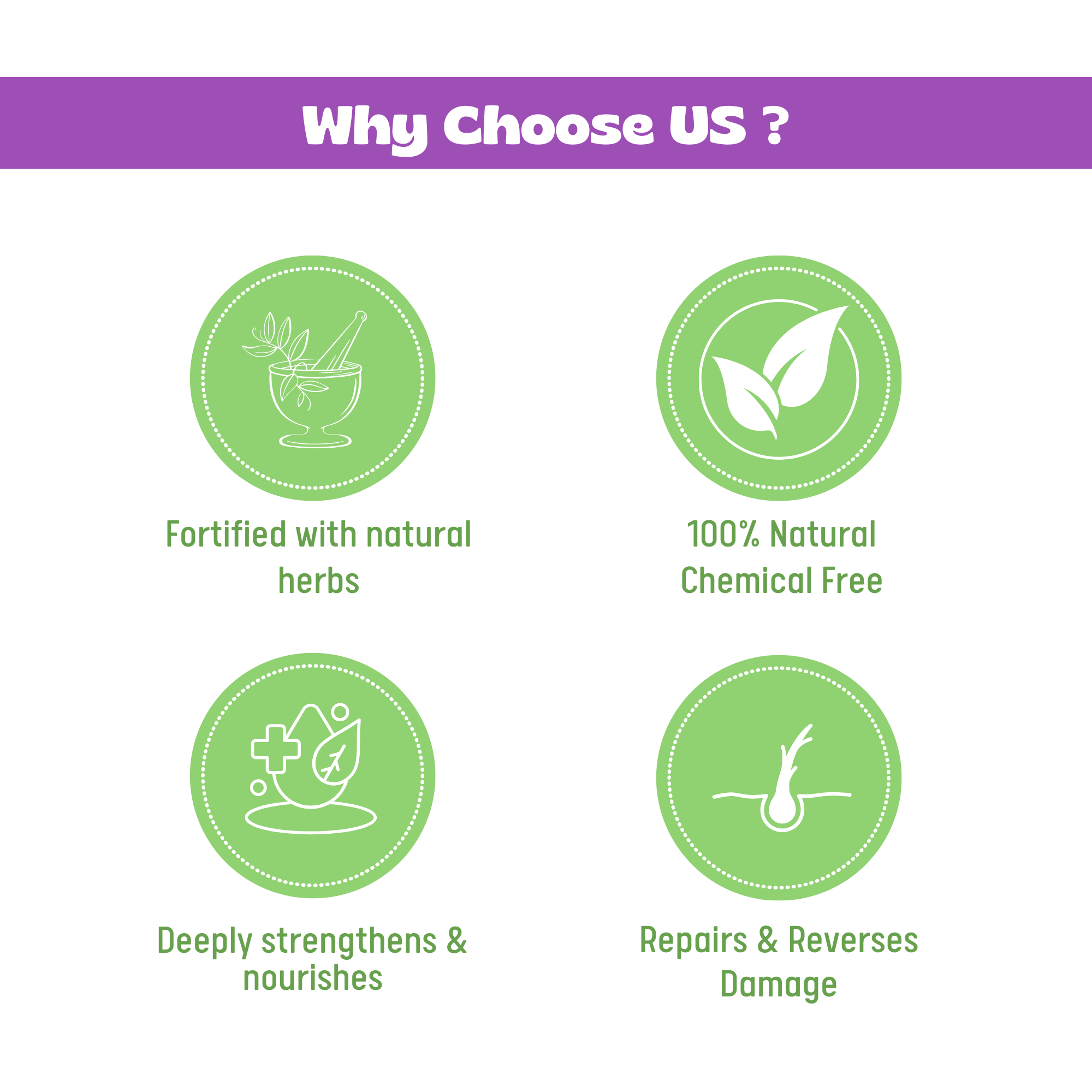 Why Choose US ?

Fortified with natural herbs

100% Natural Chemical Free

Deeply strengthens & nourishes

Repairs & Reverses Damage